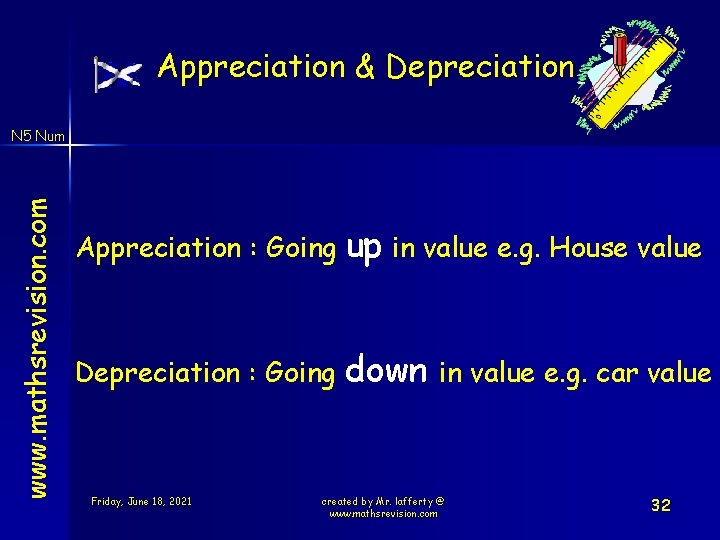 Appreciation & Depreciation

N5 Num

www.mathsrevision.com

Appreciation : Going up in value e.g. House value

Depreciation : Going down in value e.g. car value

Friday, June 18, 2021

created by Mr. lafferty @ www.mathsrevision.com

32